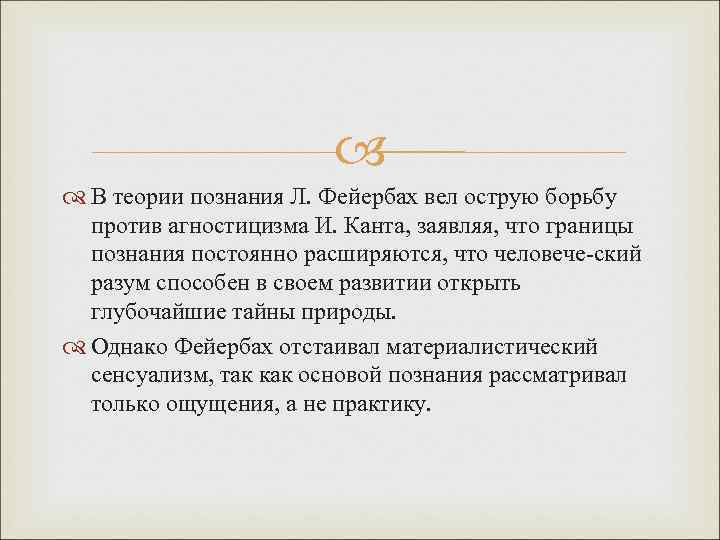 В теории познания Л. Фейербах вел острую борьбу против агностицизма И. Канта, заявляя, что границы познания постоянно расширяются, что человече-ский разум способен в своем развитии открыть глубочайшие тайны природы.

Однако Фейербах отстаивал материалистический сенсуализм, так как основой познания рассматривал только ощущения, а не практику.